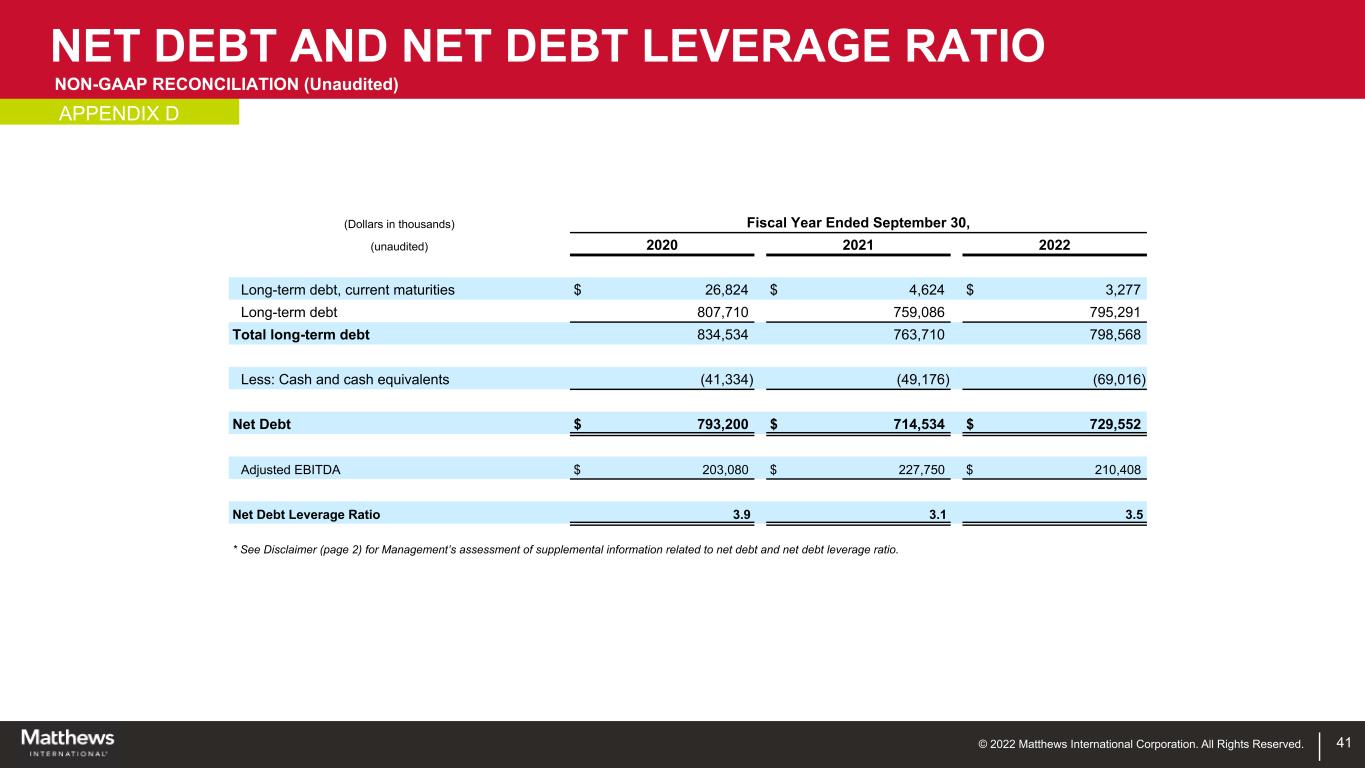 NET DEBT AND NET DEBT LEVERAGE RATIO
NON-GAAP RECONCILIATION (Unaudited)
APPENDIX D

| (Dollars in thousands) | Fiscal Year Ended September 30, | | |
|---|---|---|---|
| (unaudited) | 2020 | 2021 | 2022 |
| Long-term debt, current maturities | $ 26,824 | $ 4,624 | $ 3,277 |
| Long-term debt | 807,710 | 759,086 | 795,291 |
| Total long-term debt | 834,534 | 763,710 | 798,568 |
| Less: Cash and cash equivalents | (41,334) | (49,176) | (69,016) |
| Net Debt | $ 793,200 | $ 714,534 | $ 729,552 |
| Adjusted EBITDA | $ 203,080 | $ 227,750 | $ 210,408 |
| Net Debt Leverage Ratio | 3.9 | 3.1 | 3.5 |

* See Disclaimer (page 2) for Management's assessment of supplemental information related to net debt and net debt leverage ratio.

Matthews INTERNATIONAL
© 2022 Matthews International Corporation. All Rights Reserved.
41